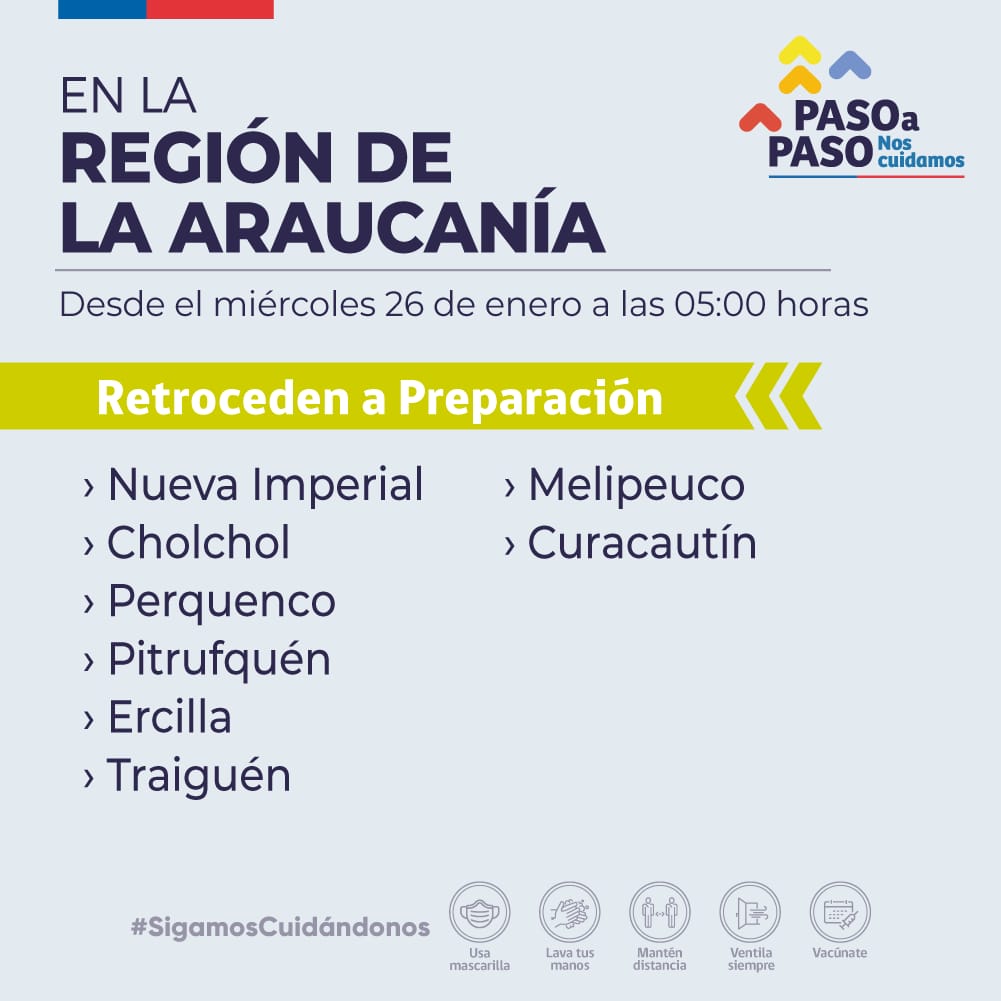 EN LA
REGIÓN DE
LA ARAUCANÍA

PASO a PASO Nos cuidamos

Desde el miércoles 26 de enero a las 05:00 horas

Retroceden a Preparación

› Nueva Imperial
› Cholchol
› Perquenco
› Pitrufquén
› Ercilla
› Traiguén

› Melipeuco
› Curacautín

#SigamosCuidándonos

Usa mascarilla
Lava tus manos
Mantén distancia
Ventila siempre
Vacúnate